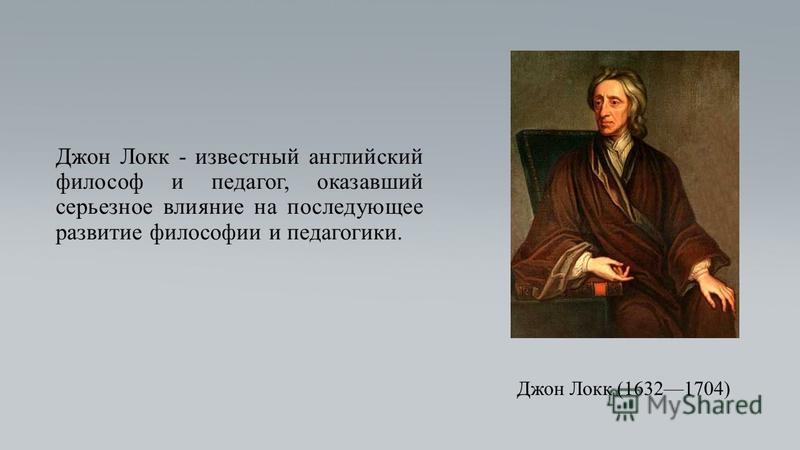 Джон Локк - известный английский философ и педагог, оказавший серьезное влияние на последующее развитие философии и педагогики.

Джон Локк (1632—1704)

MyShared